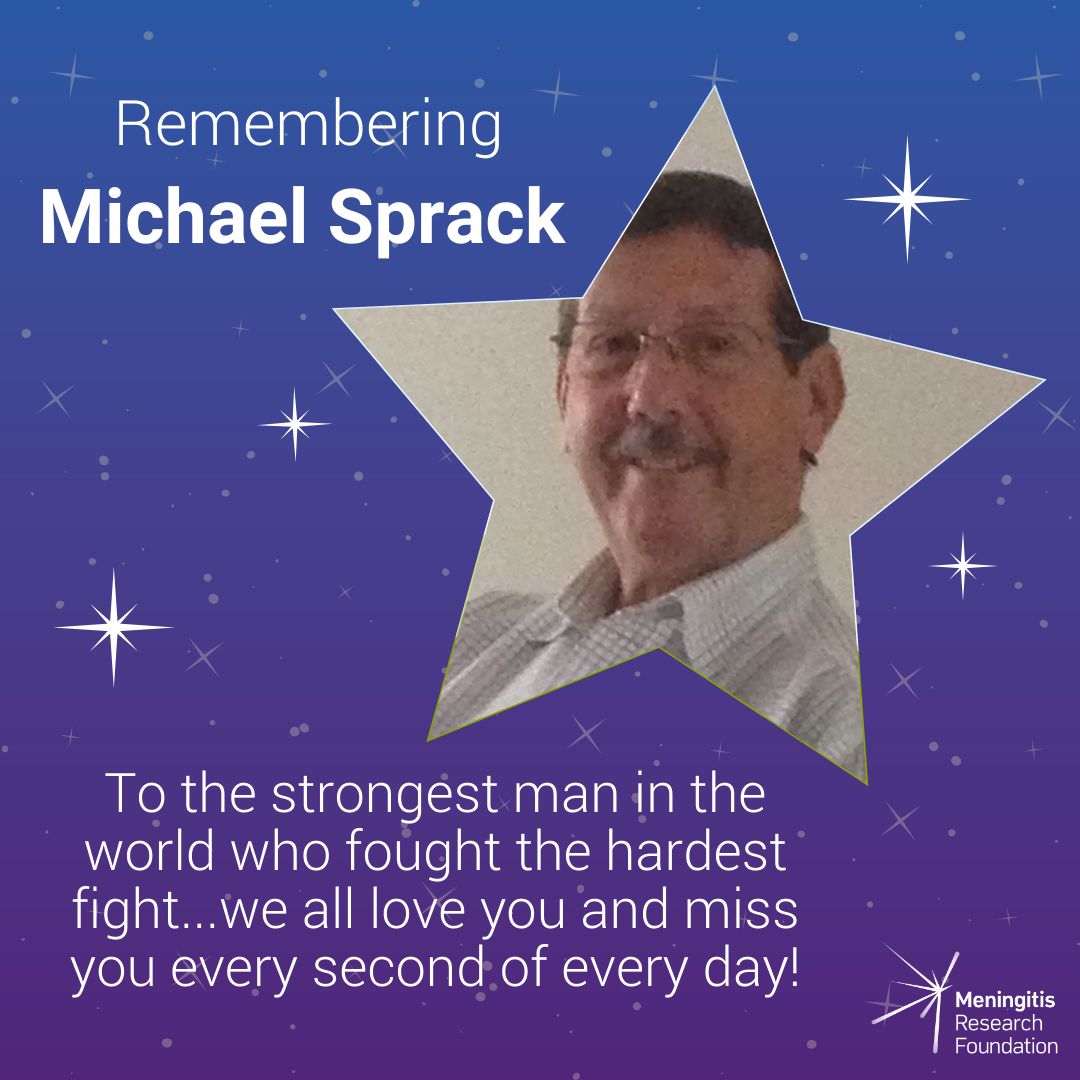 Remembering
Michael Sprack

To the strongest man in the world who fought the hardest fight...we all love you and miss you every second of every day!

Meningitis Research Foundation